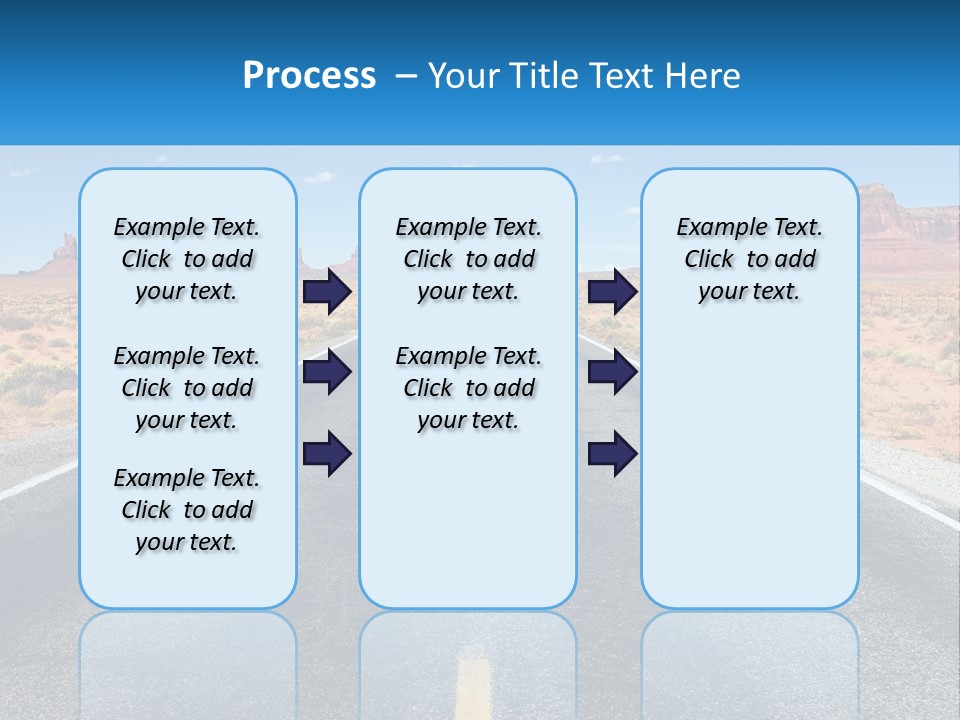 Process – Your Title Text Here

Example Text. Click to add your text.

Example Text. Click to add your text.

Example Text. Click to add your text.

Example Text. Click to add your text.

Example Text. Click to add your text.

Example Text. Click to add your text.